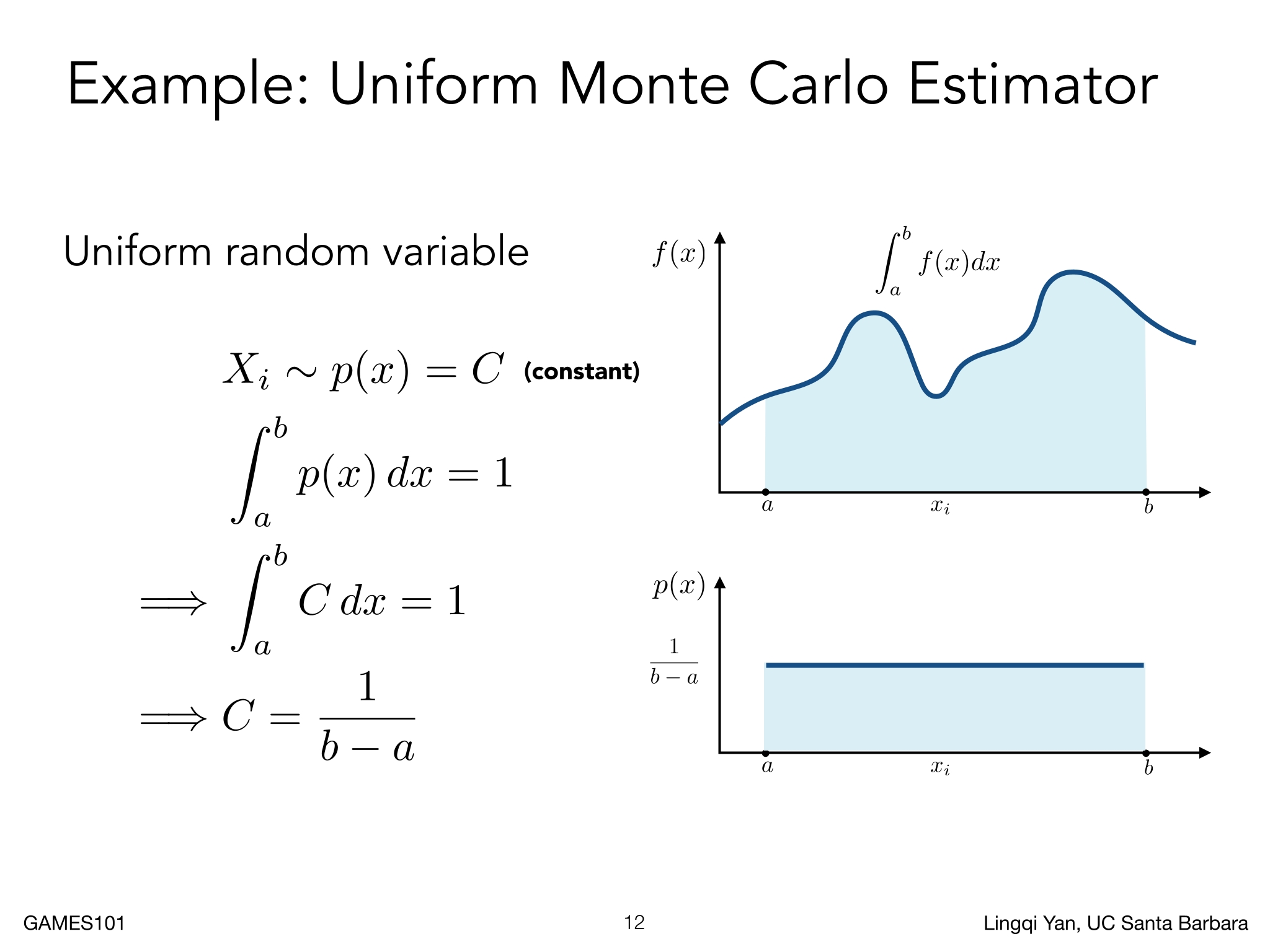 Example: Uniform Monte Carlo Estimator

Uniform random variable

$X_i \sim p(x) = C$ (constant)

$\int_a^b p(x)\,dx = 1$

$\Longrightarrow \int_a^b C\,dx = 1$

$\Longrightarrow C = \frac{1}{b-a}$

$f(x)$

$\int_a^b f(x)dx$

$a$ $x_i$ $b$

$p(x)$

$\frac{1}{b-a}$

$a$ $x_i$ $b$

GAMES101

12

Lingqi Yan, UC Santa Barbara